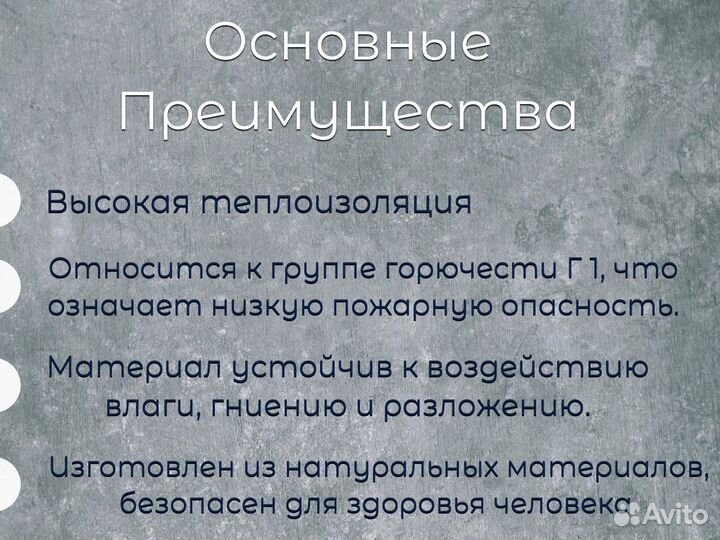 Основные Преимущества

Высокая теплоизоляция

Относится к группе горючести Г1, что означает низкую пожарную опасность.

Материал устойчив к воздействию влаги, гниению и разложению.

Изготовлен из натуральных материалов, безопасен для здоровья человека

Avito